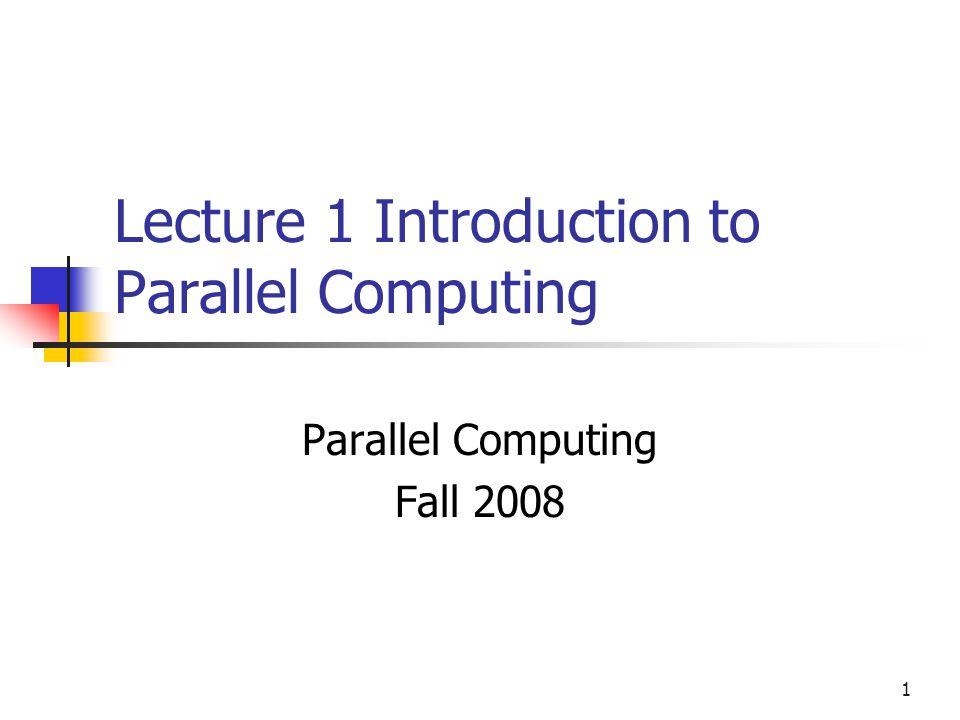 Lecture 1 Introduction to Parallel Computing

Parallel Computing
Fall 2008

1